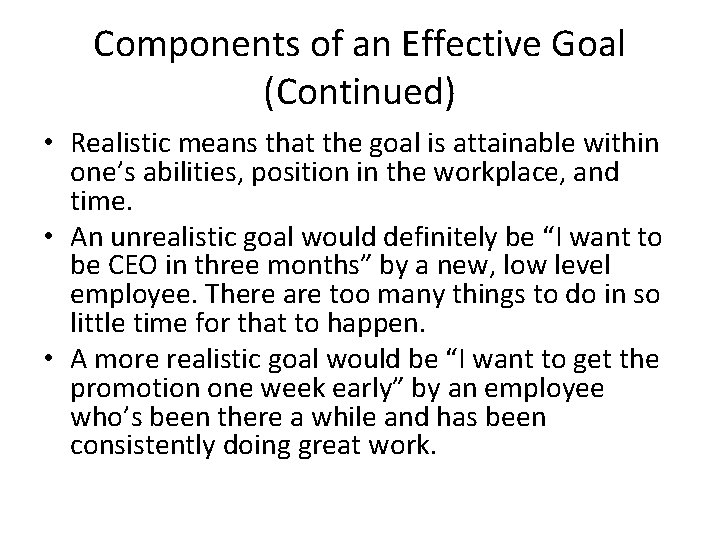 Components of an Effective Goal (Continued)

• Realistic means that the goal is attainable within one’s abilities, position in the workplace, and time.

• An unrealistic goal would definitely be “I want to be CEO in three months” by a new, low level employee. There are too many things to do in so little time for that to happen.

• A more realistic goal would be “I want to get the promotion one week early” by an employee who’s been there a while and has been consistently doing great work.